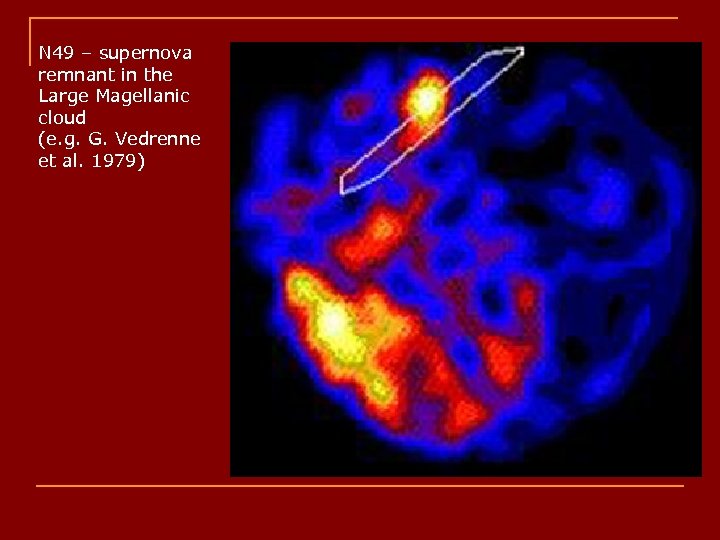 N49 – supernova remnant in the Large Magellanic cloud
(e.g. G. Vedrenne et al. 1979)